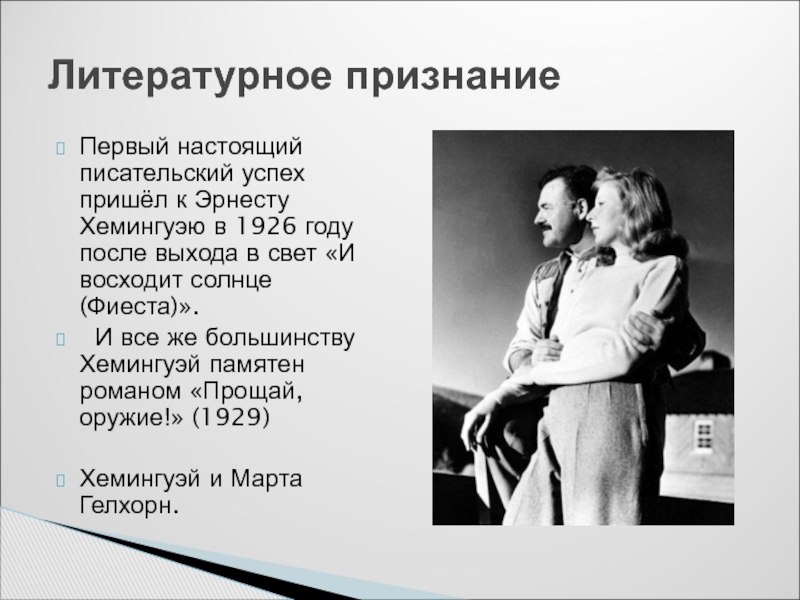 Литературное признание

Первый настоящий писательский успех пришёл к Эрнесту Хемингуэю в 1926 году после выхода в свет «И восходит солнце (Фиеста)».

И все же большинству Хемингуэй памятен романом «Прощай, оружие!» (1929)

Хемингуэй и Марта Гелхорн.